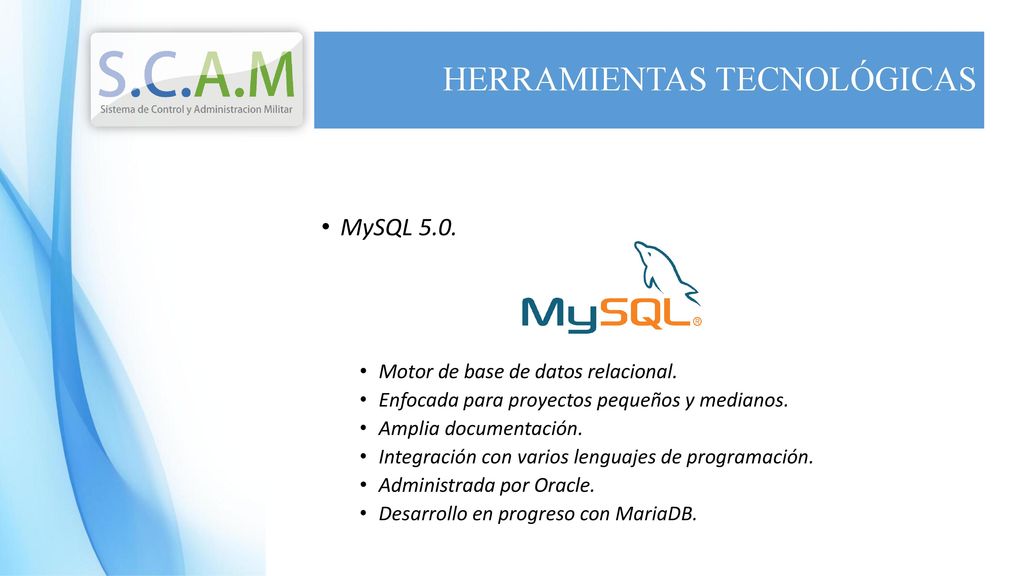 S.C.A.M
Sistema de Control y Administracion Militar

HERRAMIENTAS TECNOLÓGICAS

• MySQL 5.0.

MySQL®

• Motor de base de datos relacional.
• Enfocada para proyectos pequeños y medianos.
• Amplia documentación.
• Integración con varios lenguajes de programación.
• Administrada por Oracle.
• Desarrollo en progreso con MariaDB.